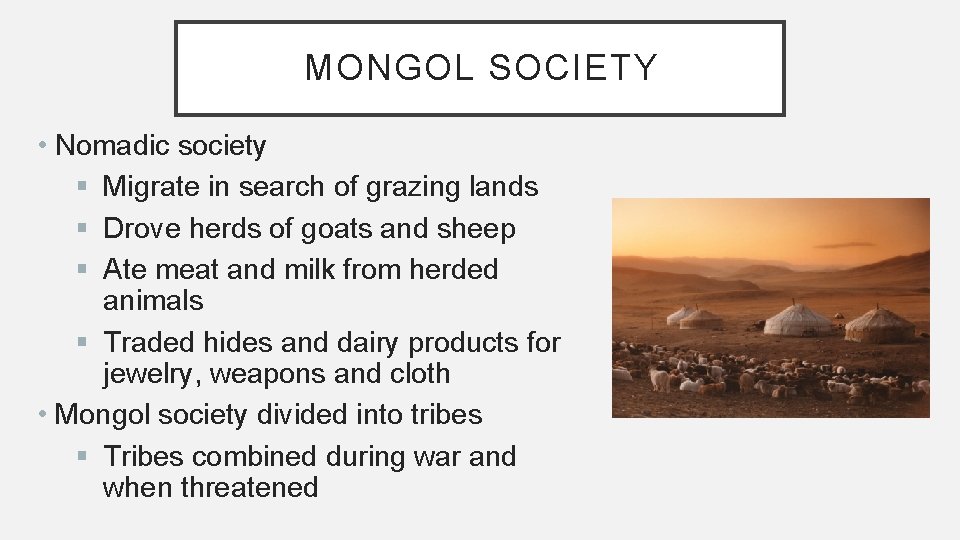 MONGOL SOCIETY

• Nomadic society
 ▪ Migrate in search of grazing lands
 ▪ Drove herds of goats and sheep
 ▪ Ate meat and milk from herded animals
 ▪ Traded hides and dairy products for jewelry, weapons and cloth
• Mongol society divided into tribes
 ▪ Tribes combined during war and when threatened